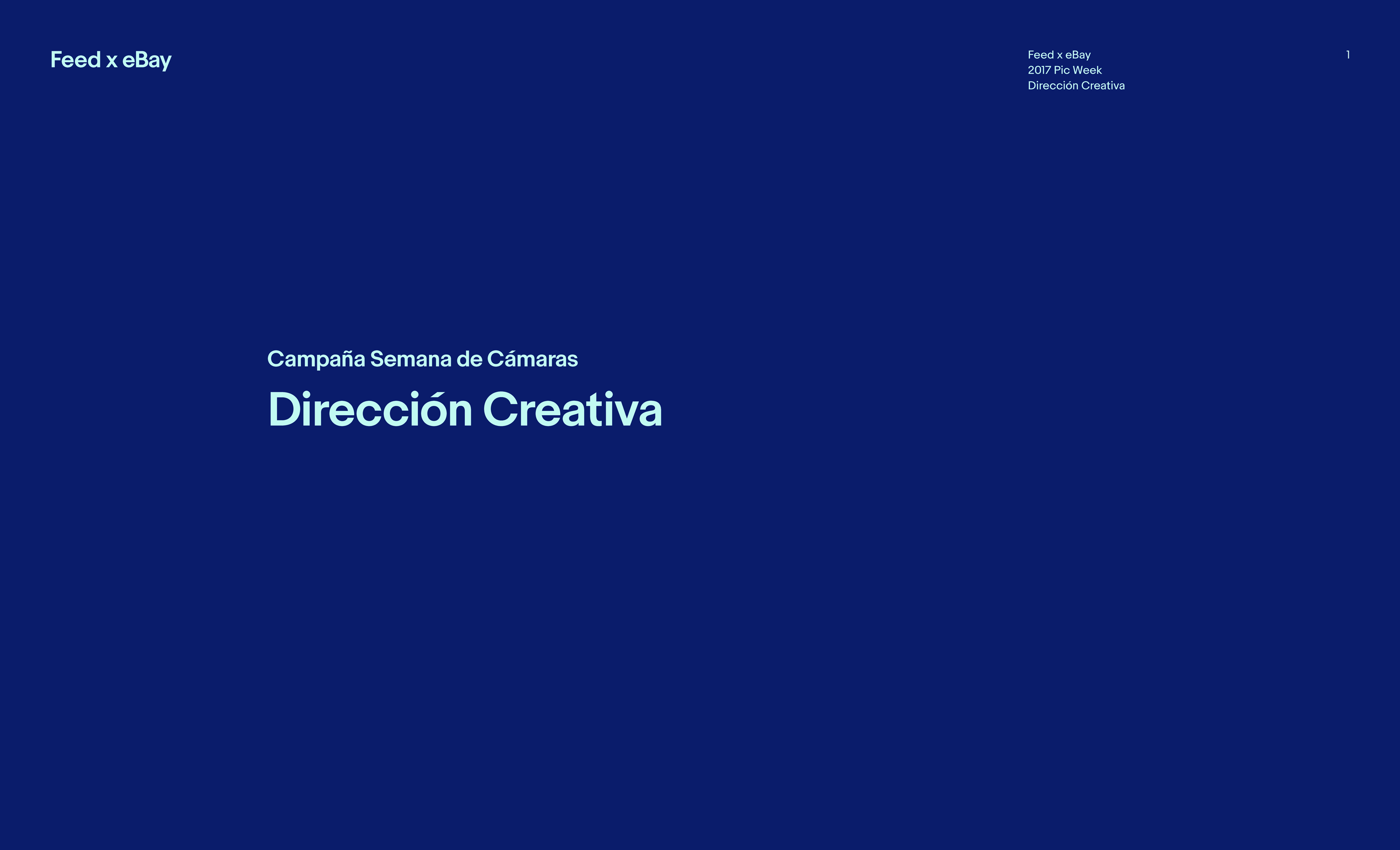 Feed x eBay

Feed x eBay
2017 Pic Week
Dirección Creativa

1

Campaña Semana de Cámaras

Dirección Creativa